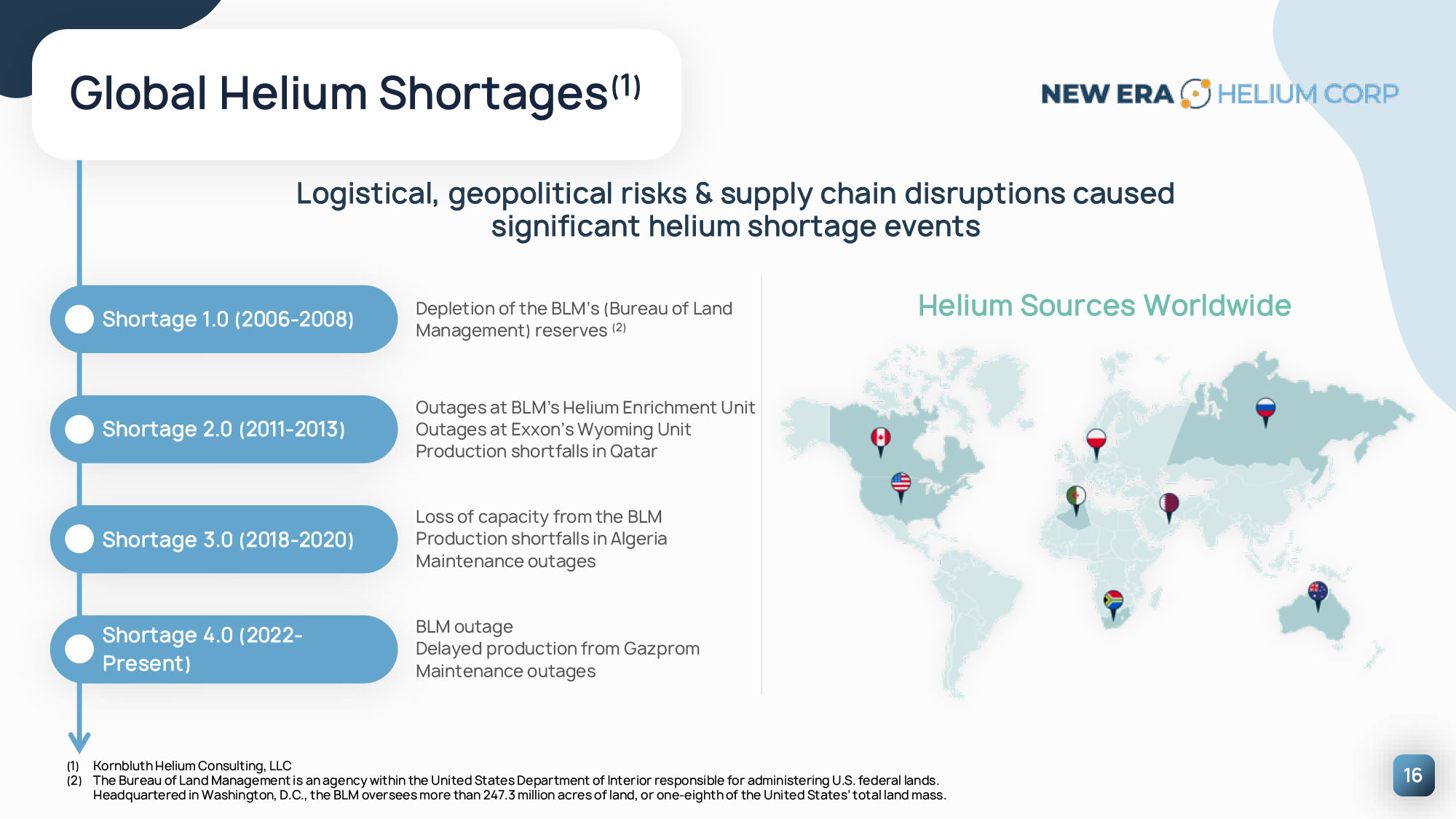 Global Helium Shortages$^{(1)}$

NEW ERA HELIUM CORP

Logistical, geopolitical risks & supply chain disruptions caused significant helium shortage events

Shortage 1.0 (2006-2008)

Depletion of the BLM's (Bureau of Land Management) reserves $^{(2)}$

Shortage 2.0 (2011-2013)

Outages at BLM's Helium Enrichment Unit
Outages at Exxon's Wyoming Unit
Production shortfalls in Qatar

Shortage 3.0 (2018-2020)

Loss of capacity from the BLM
Production shortfalls in Algeria
Maintenance outages

Shortage 4.0 (2022-Present)

BLM outage
Delayed production from Gazprom
Maintenance outages

Helium Sources Worldwide

(1) Kornbluth Helium Consulting, LLC
(2) The Bureau of Land Management is an agency within the United States Department of Interior responsible for administering U.S. federal lands. Headquartered in Washington, D.C., the BLM oversees more than 247.3 million acres of land, or one-eighth of the United States' total land mass.

16